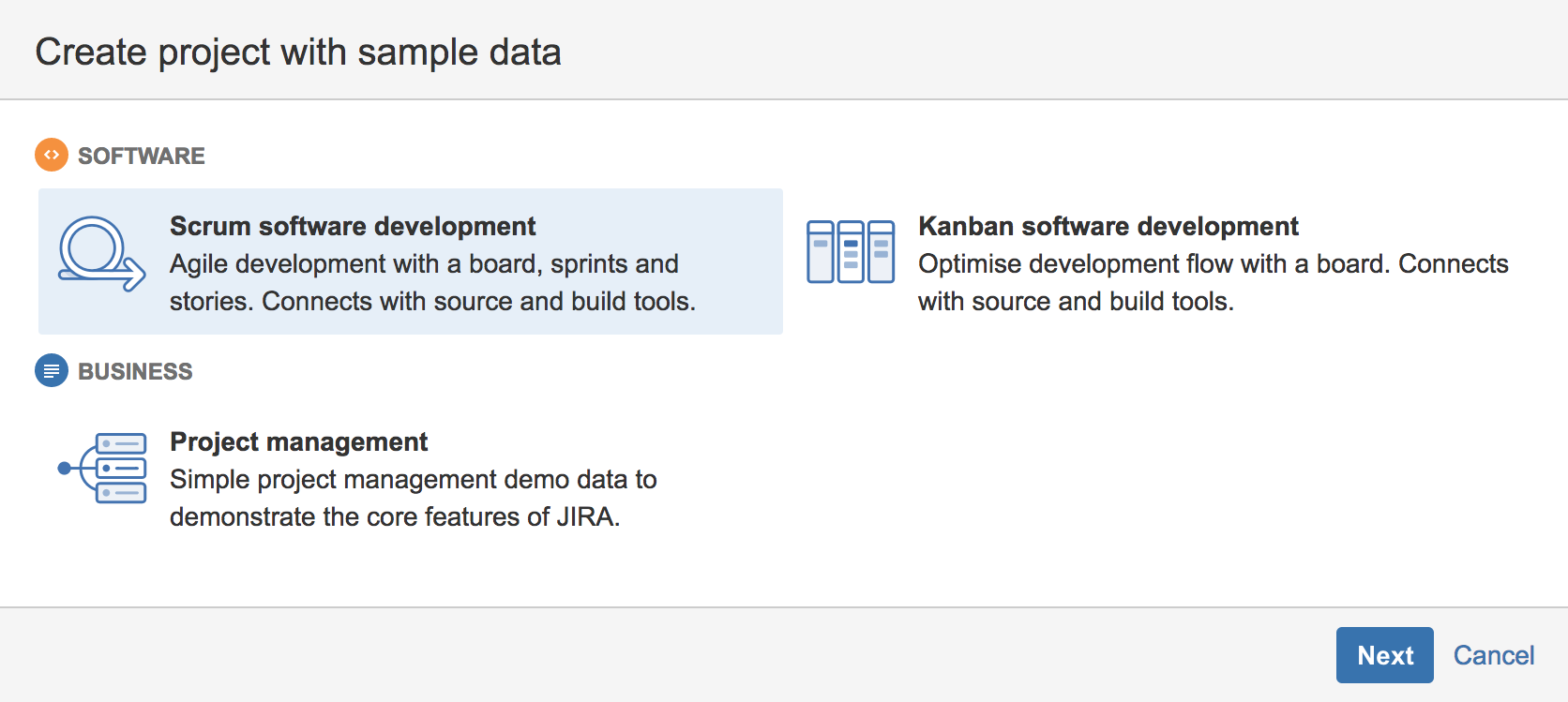 Create project with sample data

SOFTWARE

Scrum software development
Agile development with a board, sprints and stories. Connects with source and build tools.

Kanban software development
Optimise development flow with a board. Connects with source and build tools.

BUSINESS

Project management
Simple project management demo data to demonstrate the core features of JIRA.

Next Cancel